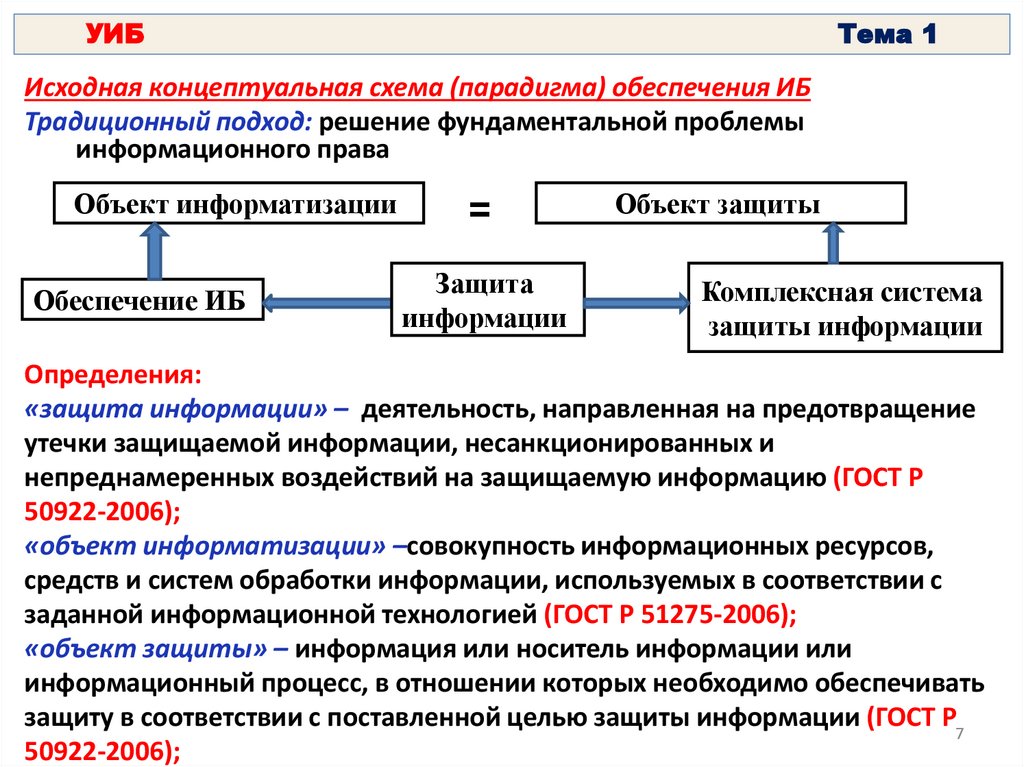 УИБ Тема 1

Исходная концептуальная схема (парадигма) обеспечения ИБ

Традиционный подход: решение фундаментальной проблемы информационного права

Объект информатизации = Объект защиты

Обеспечение ИБ

Защита информации

Комплексная система защиты информации

Определения:
«защита информации» – деятельность, направленная на предотвращение утечки защищаемой информации, несанкционированных и непреднамеренных воздействий на защищаемую информацию (ГОСТ Р 50922-2006);
«объект информатизации» –совокупность информационных ресурсов, средств и систем обработки информации, используемых в соответствии с заданной информационной технологией (ГОСТ Р 51275-2006);
«объект защиты» – информация или носитель информации или информационный процесс, в отношении которых необходимо обеспечивать защиту в соответствии с поставленной целью защиты информации (ГОСТ Р 50922-2006);

7